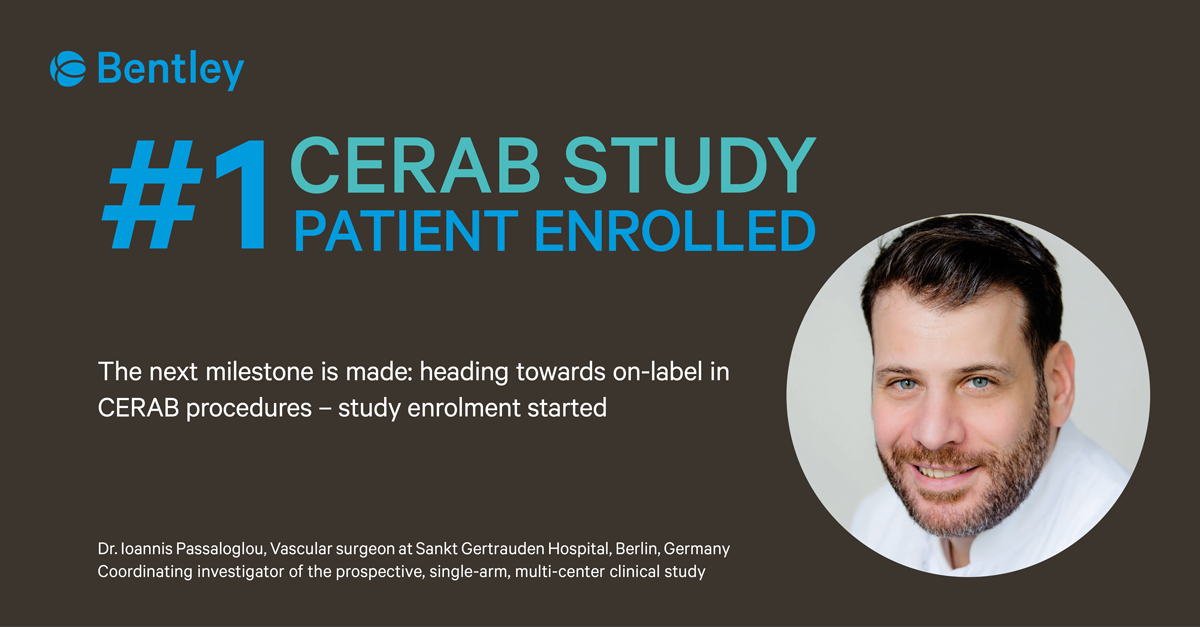 Bentley

#1 CERAB STUDY
PATIENT ENROLLED

The next milestone is made: heading towards on-label in CERAB procedures – study enrolment started

Dr. Ioannis Passaloglou, Vascular surgeon at Sankt Gertrauden Hospital, Berlin, Germany
Coordinating investigator of the prospective, single-arm, multi-center clinical study